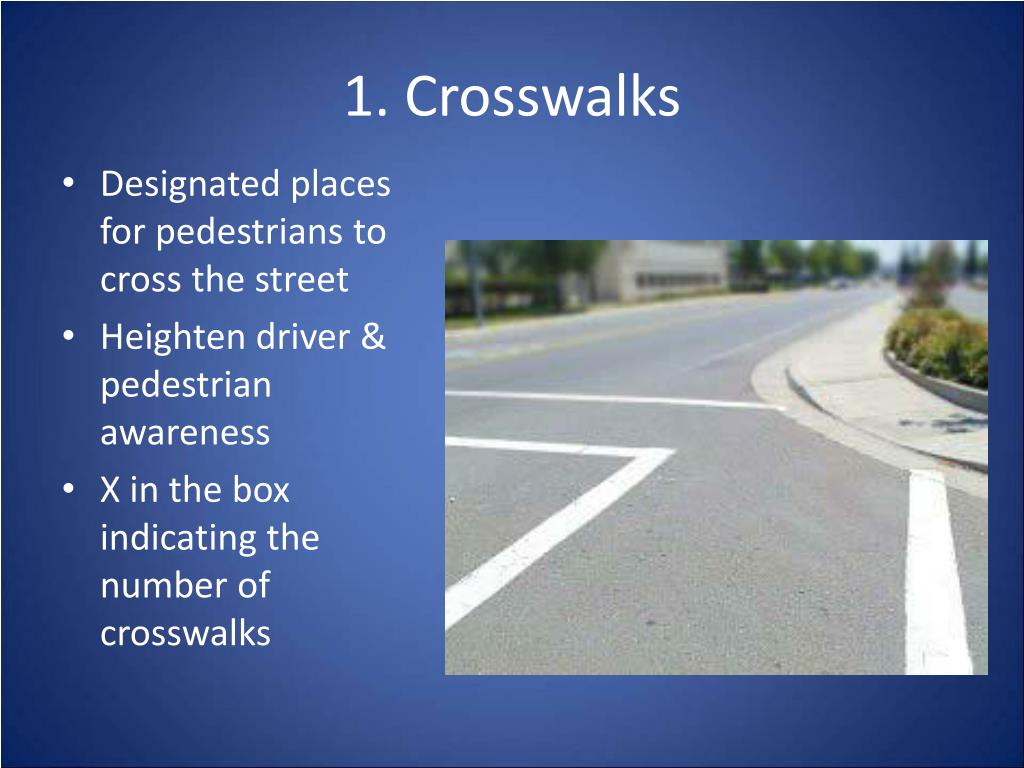 1. Crosswalks

• Designated places for pedestrians to cross the street
• Heighten driver & pedestrian awareness
• X in the box indicating the number of crosswalks